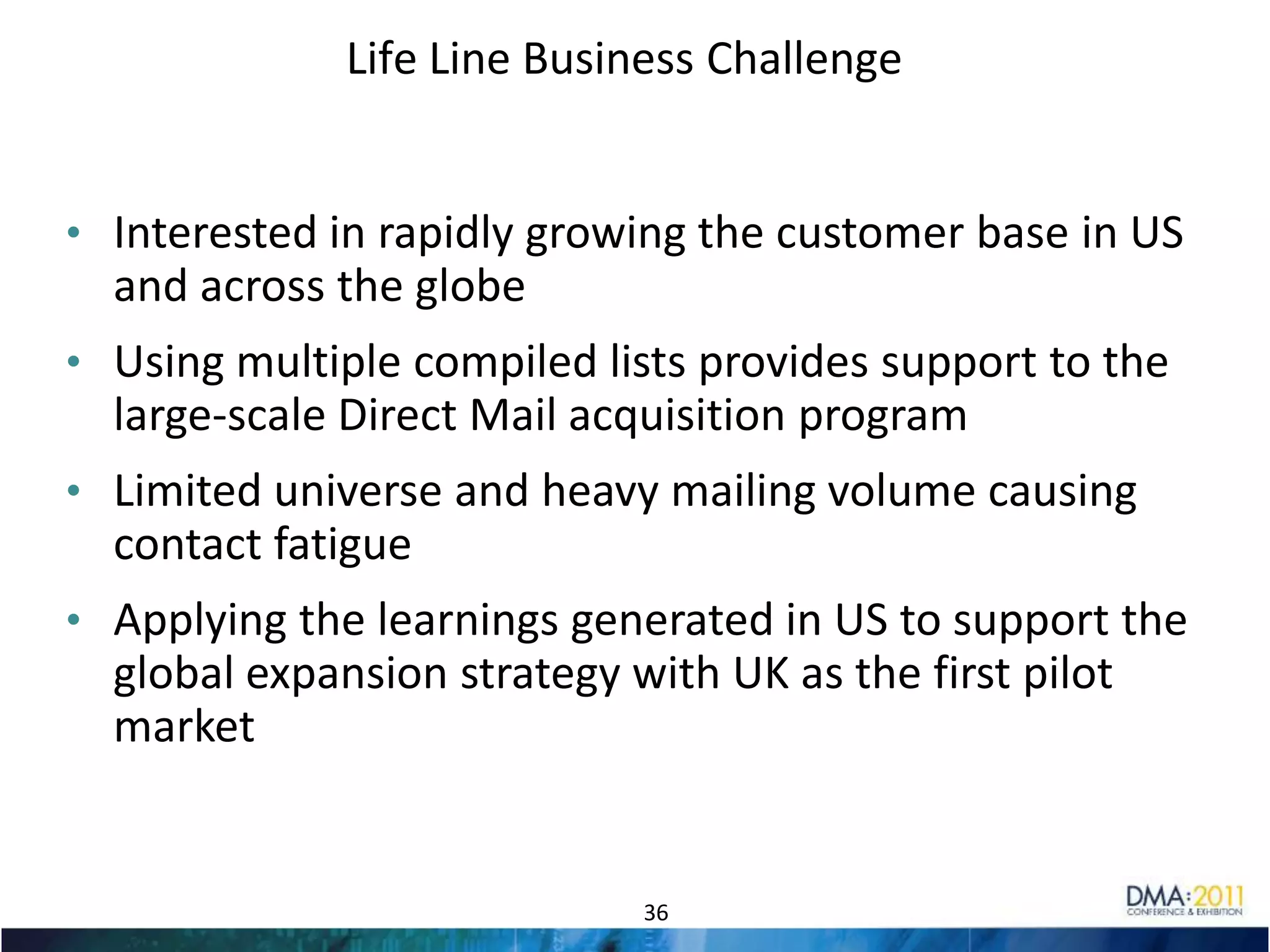 Life Line Business Challenge

• Interested in rapidly growing the customer base in US and across the globe

• Using multiple compiled lists provides support to the large-scale Direct Mail acquisition program

• Limited universe and heavy mailing volume causing contact fatigue

• Applying the learnings generated in US to support the global expansion strategy with UK as the first pilot market

36

DMA:2011
CONFERENCE & EXHIBITION